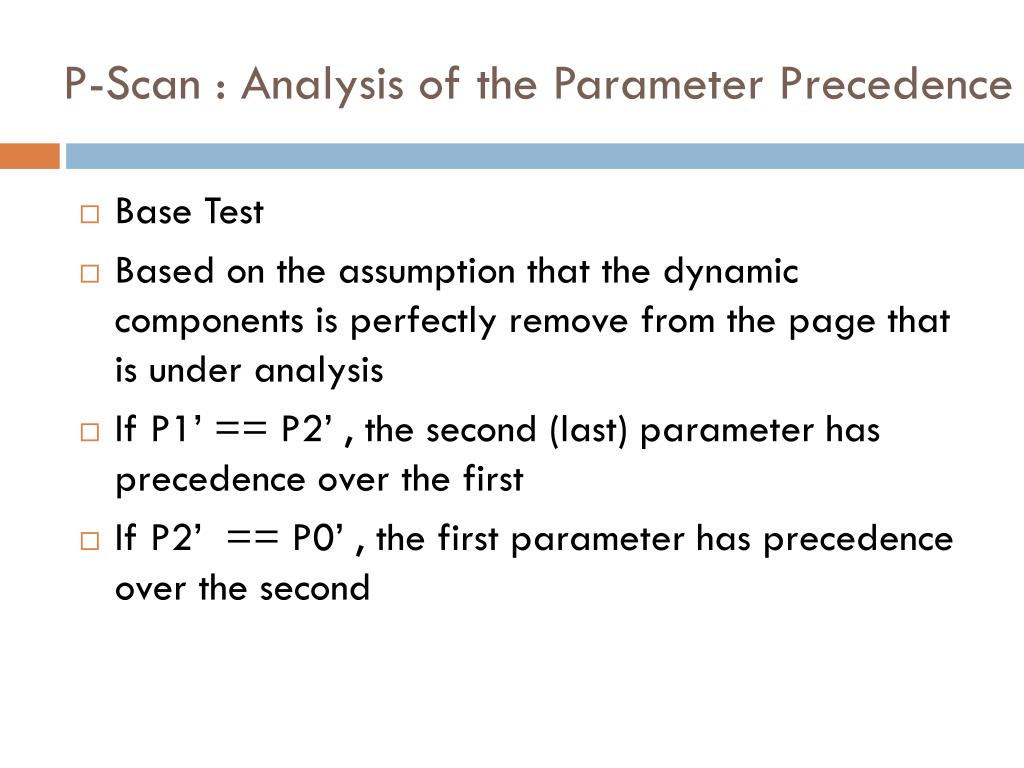 P-Scan : Analysis of the Parameter Precedence

□ Base Test

□ Based on the assumption that the dynamic components is perfectly remove from the page that is under analysis

□ If P1’ == P2’ , the second (last) parameter has precedence over the first

□ If P2’ == P0’ , the first parameter has precedence over the second